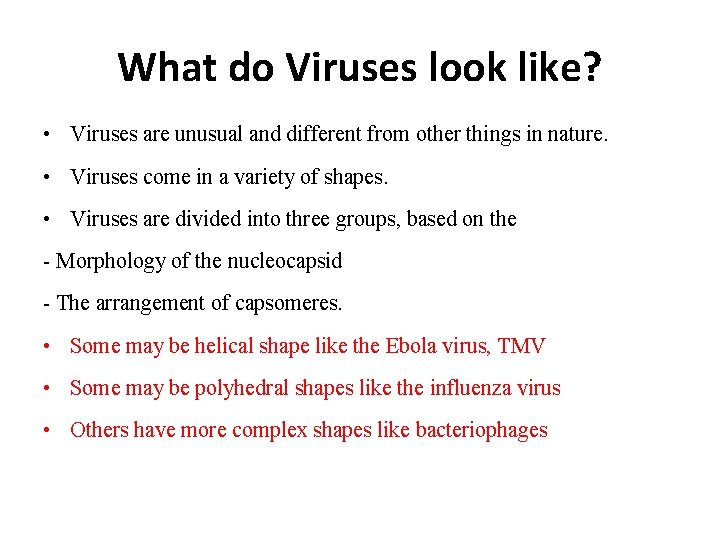 What do Viruses look like?

• Viruses are unusual and different from other things in nature.

• Viruses come in a variety of shapes.

• Viruses are divided into three groups, based on the

- Morphology of the nucleocapsid

- The arrangement of capsomeres.

• Some may be helical shape like the Ebola virus, TMV

• Some may be polyhedral shapes like the influenza virus

• Others have more complex shapes like bacteriophages